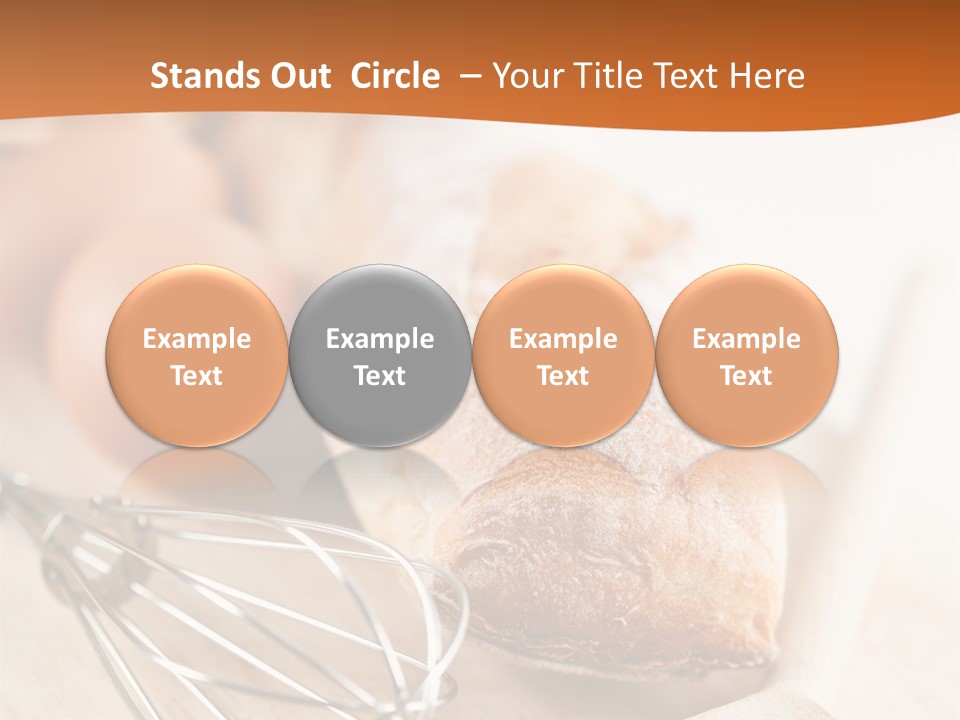 Stands Out Circle – Your Title Text Here

Example Text

Example Text

Example Text

Example Text